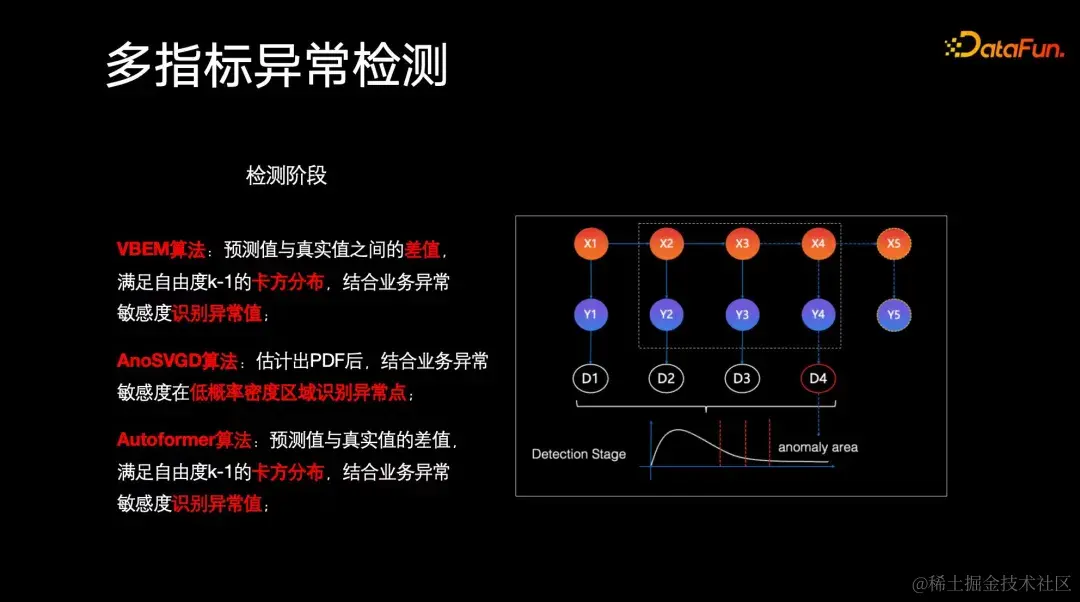 多指标异常检测

DataFun.

检测阶段

VBEM算法：预测值与真实值之间的差值，满足自由度k-1的卡方分布，结合业务异常敏感度识别异常值；

AnoSVGD算法：估计出PDF后，结合业务异常敏感度在低概率密度区域识别异常点；

Autoformer算法：预测值与真实值的差值，满足自由度k-1的卡方分布，结合业务异常敏感度识别异常值；

X1 X2 X3 X4 X5

Y1 Y2 Y3 Y4 Y5

D1 D2 D3 D4

Detection Stage

anomaly area

@稀土掘金技术社区